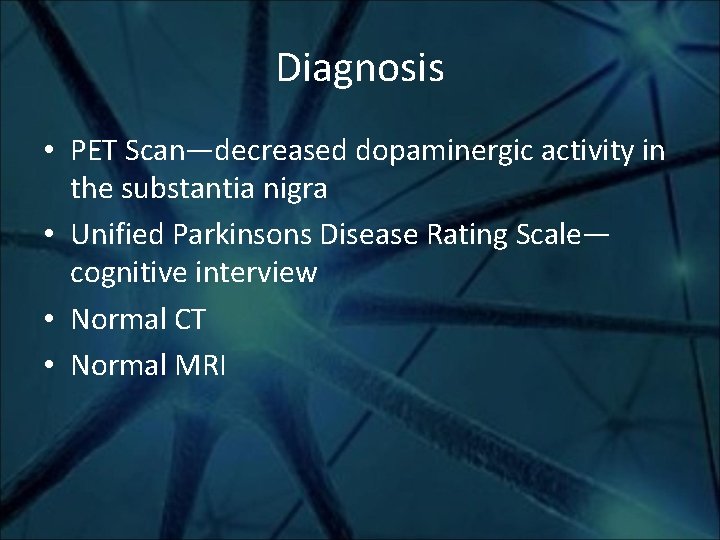 Diagnosis

• PET Scan—decreased dopaminergic activity in the substantia nigra
• Unified Parkinsons Disease Rating Scale—cognitive interview
• Normal CT
• Normal MRI